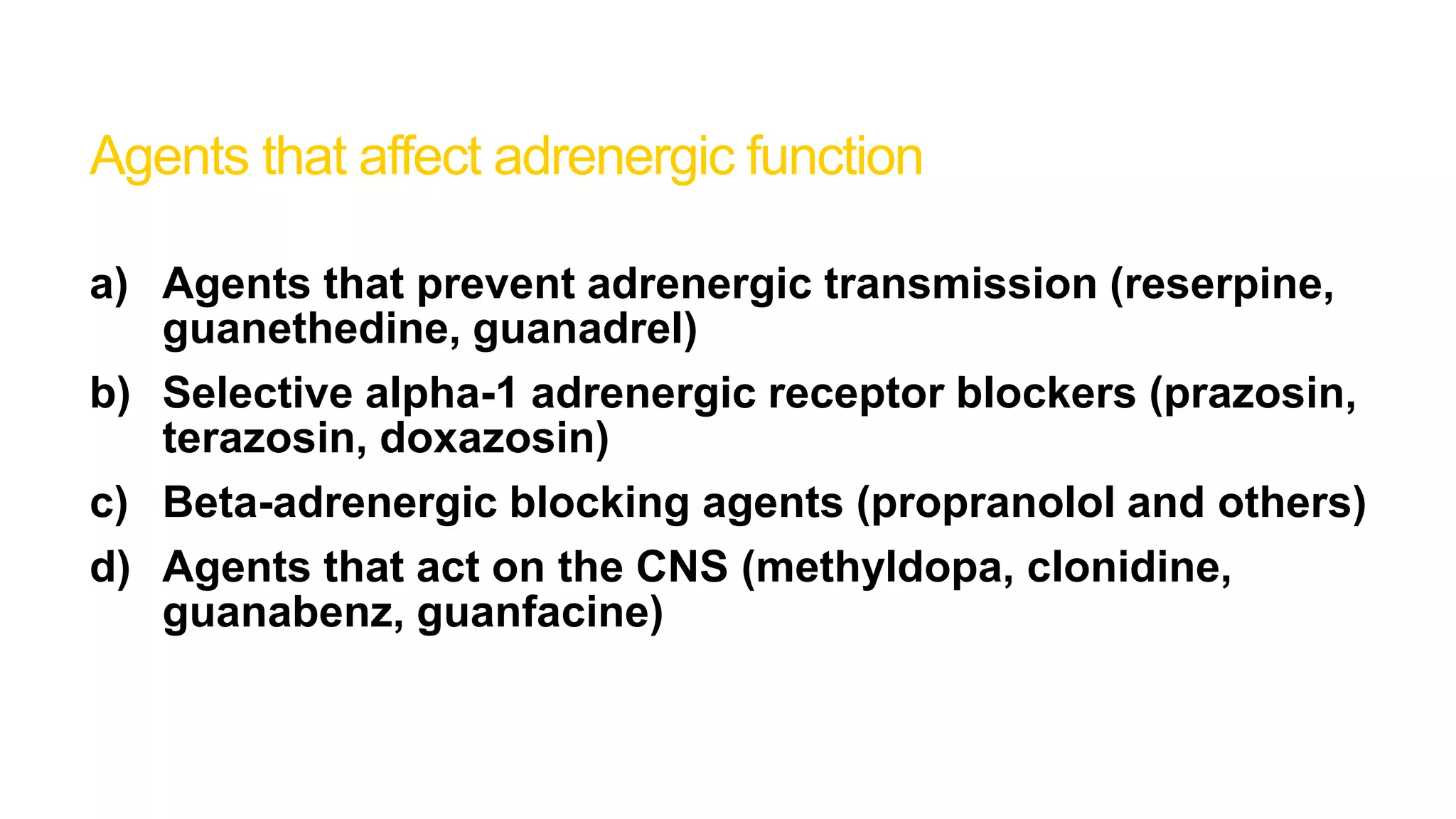 Agents that affect adrenergic function

a) Agents that prevent adrenergic transmission (reserpine, guanethedine, guanadrel)

b) Selective alpha-1 adrenergic receptor blockers (prazosin, terazosin, doxazosin)

c) Beta-adrenergic blocking agents (propranolol and others)

d) Agents that act on the CNS (methyldopa, clonidine, guanabenz, guanfacine)